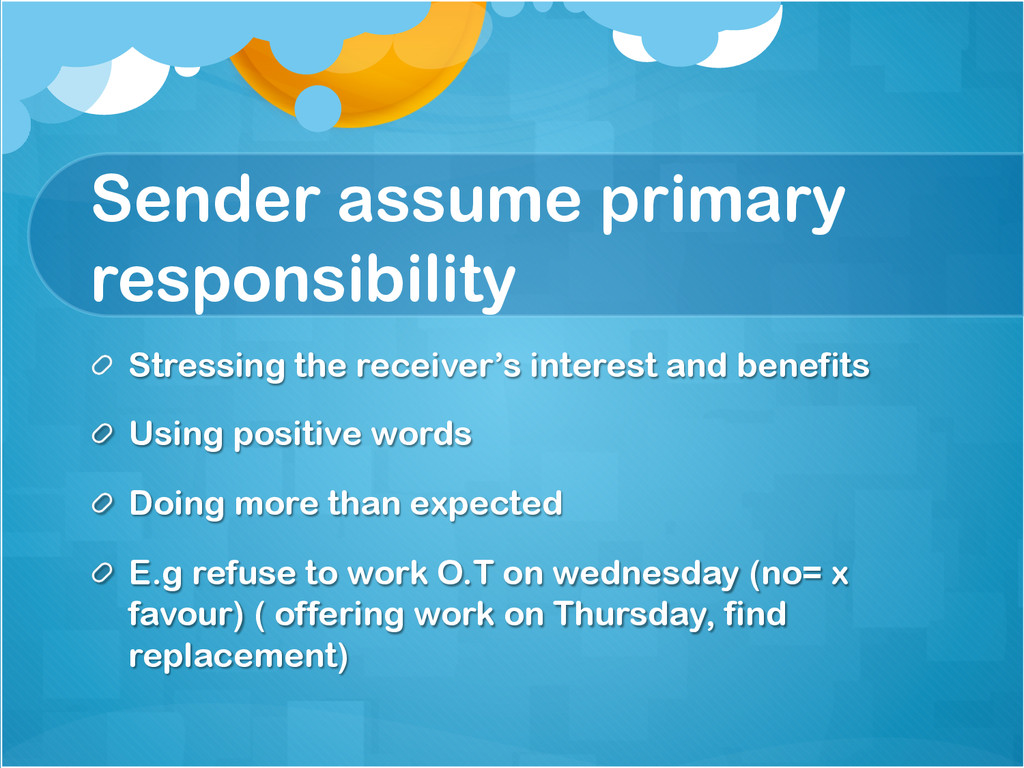 Sender assume primary responsibility

Stressing the receiver's interest and benefits

Using positive words

Doing more than expected

E.g refuse to work O.T on wednesday (no= x favour) ( offering work on Thursday, find replacement)